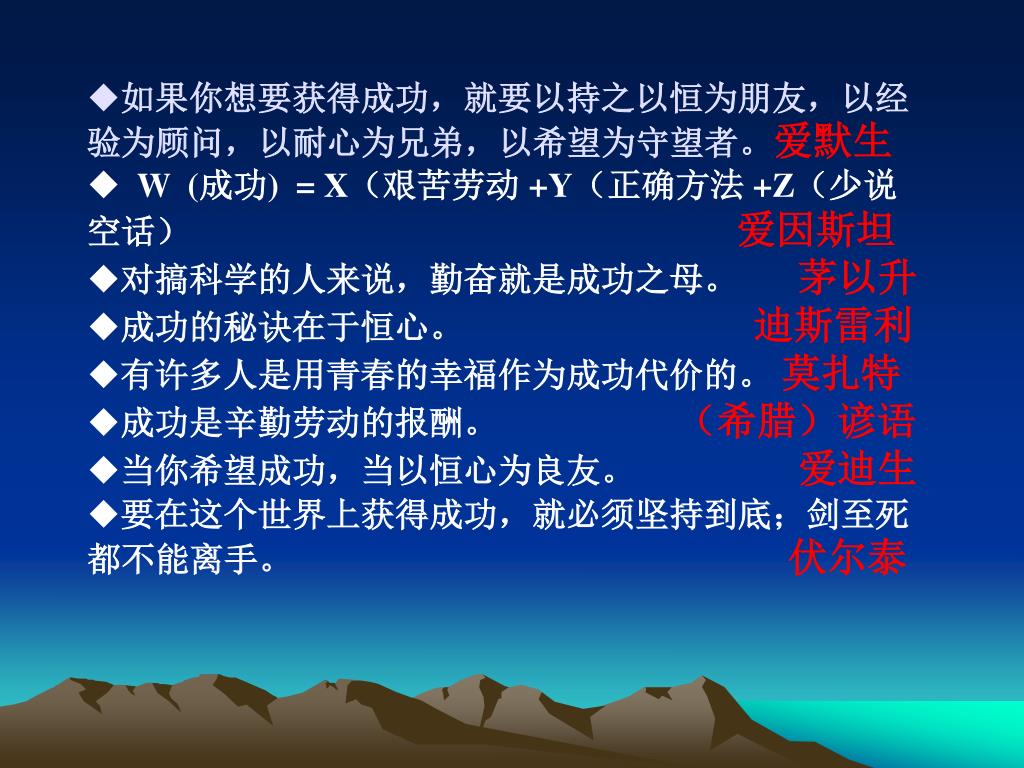 ◆如果你想要获得成功，就要以持之以恒为朋友，以经验为顾问，以耐心为兄弟，以希望为守望者。爱默生

◆ W (成功) = X（艰苦劳动 +Y（正确方法 +Z（少说空话） 爱因斯坦

◆对搞科学的人来说，勤奋就是成功之母。 茅以升

◆成功的秘诀在于恒心。 迪斯雷利

◆有许多人是用青春的幸福作为成功代价的。 莫扎特

◆成功是辛勤劳动的报酬。 （希腊）谚语

◆当你希望成功，当以恒心为良友。 爱迪生

◆要在这个世界上获得成功，就必须坚持到底；剑至死都不能离手。 伏尔泰